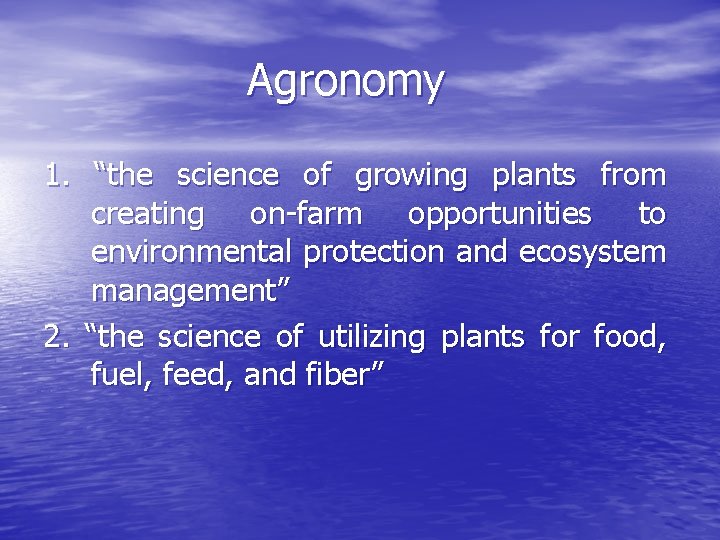 Agronomy

1. “the science of growing plants from creating on-farm opportunities to environmental protection and ecosystem management”

2. “the science of utilizing plants for food, fuel, feed, and fiber”